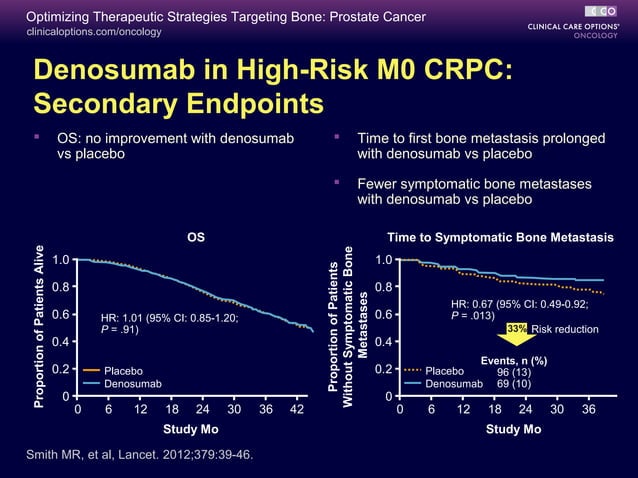 Optimizing Therapeutic Strategies Targeting Bone: Prostate Cancer
clinicaloptions.com/oncology

CCO
CLINICAL CARE OPTIONS®
ONCOLOGY

Denosumab in High-Risk M0 CRPC: Secondary Endpoints

OS: no improvement with denosumab vs placebo

Time to first bone metastasis prolonged with denosumab vs placebo

Fewer symptomatic bone metastases with denosumab vs placebo

OS

Proportion of Patients Alive

1.0
0.8
0.6
0.4
0.2
0

HR: 1.01 (95% CI: 0.85-1.20; $P$ = .91)

Placebo
Denosumab

0 6 12 18 24 30 36 42
Study Mo

Time to Symptomatic Bone Metastasis

Proportion of Patients Without Symptomatic Bone Metastases

1.0
0.8
0.6
0.4
0.2
0

HR: 0.67 (95% CI: 0.49-0.92; $P$ = .013)

33% Risk reduction

Events, n (%)
Placebo 96 (13)
Denosumab 69 (10)

0 6 12 18 24 30 36
Study Mo

Smith MR, et al, Lancet. 2012;379:39-46.